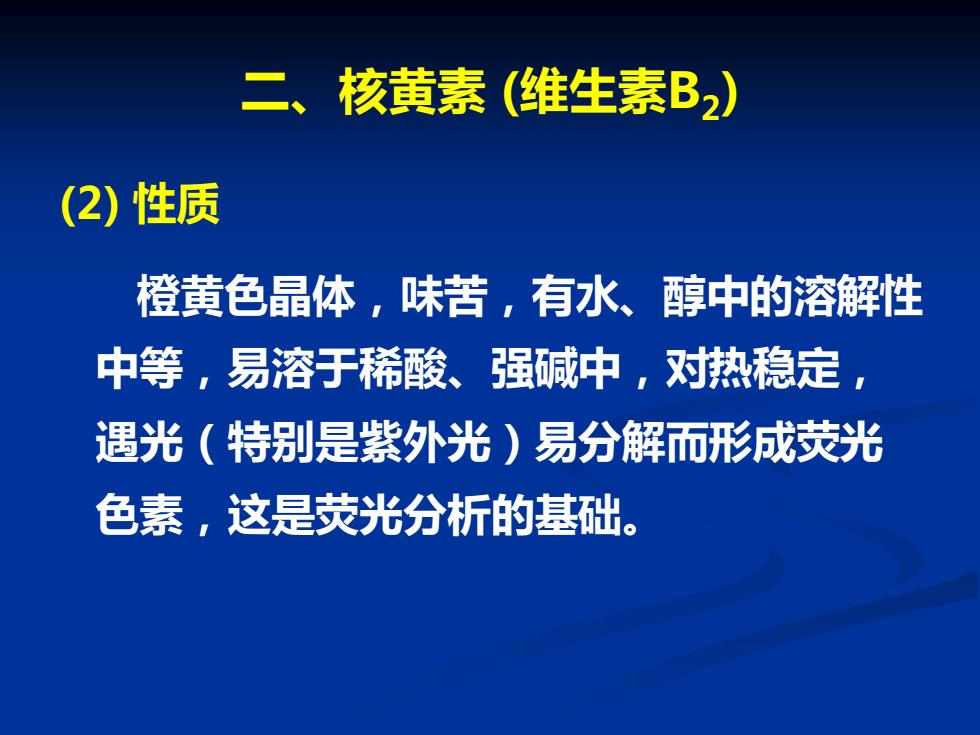 二、核黄素 (维生素$B_2$)

(2) 性质

橙黄色晶体，味苦，有水、醇中的溶解性中等，易溶于稀酸、强碱中，对热稳定，遇光（特别是紫外光）易分解而形成荧光色素，这是荧光分析的基础。